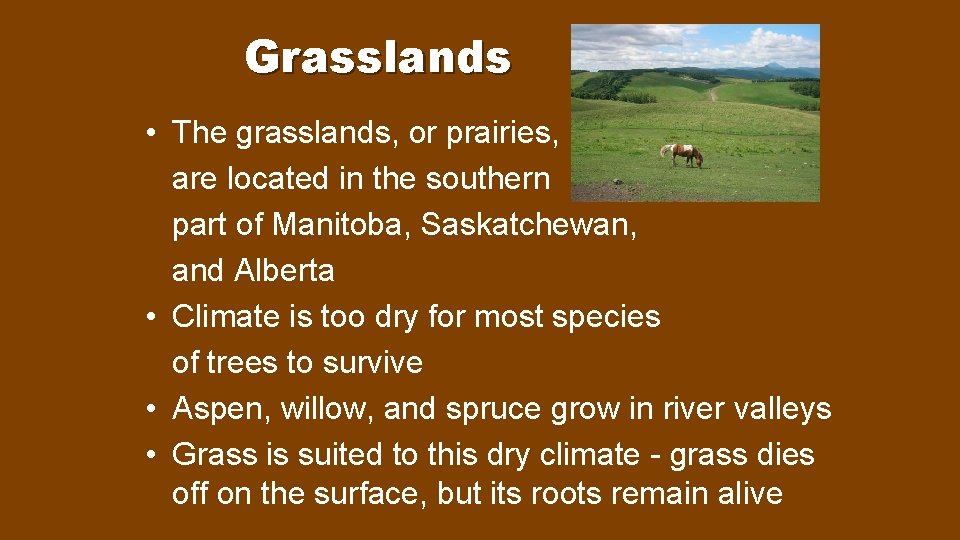 Grasslands

• The grasslands, or prairies, are located in the southern part of Manitoba, Saskatchewan, and Alberta
• Climate is too dry for most species of trees to survive
• Aspen, willow, and spruce grow in river valleys
• Grass is suited to this dry climate - grass dies off on the surface, but its roots remain alive